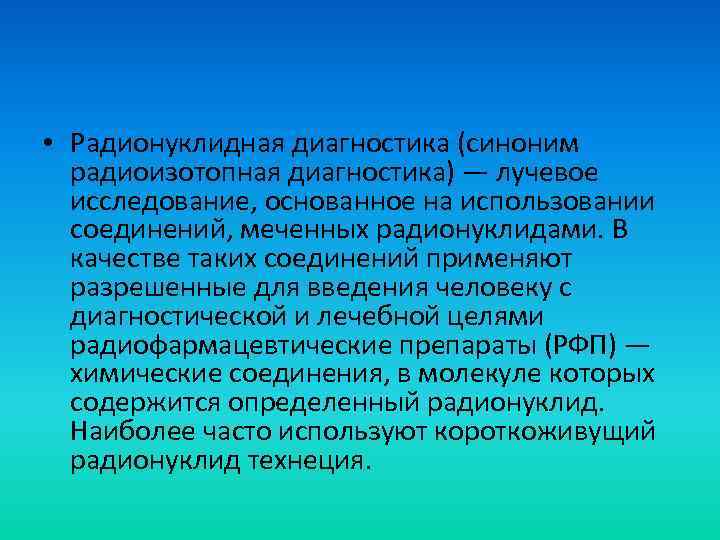 • Радионуклидная диагностика (синоним радиоизотопная диагностика) — лучевое исследование, основанное на использовании соединений, меченных радионуклидами. В качестве таких соединений применяют разрешенные для введения человеку с диагностической и лечебной целями радиофармацевтические препараты (РФП) — химические соединения, в молекуле которых содержится определенный радионуклид. Наиболее часто используют короткоживущий радионуклид технеция.